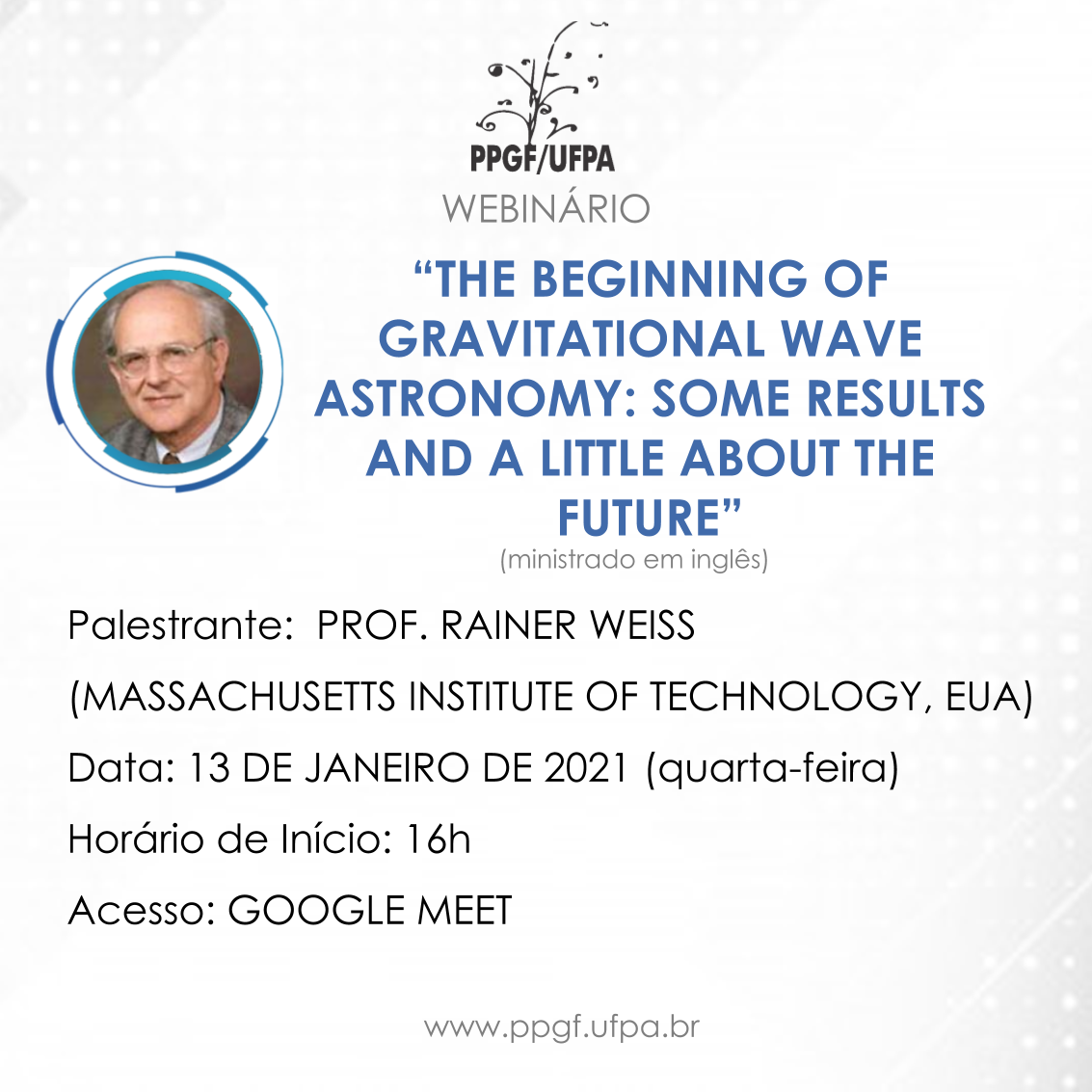 PPGF/UFPA
WEBINÁRIO

“THE BEGINNING OF GRAVITATIONAL WAVE ASTRONOMY: SOME RESULTS AND A LITTLE ABOUT THE FUTURE”
(ministrado em inglês)

Palestrante: PROF. RAINER WEISS
(MASSACHUSETTS INSTITUTE OF TECHNOLOGY, EUA)
Data: 13 DE JANEIRO DE 2021 (quarta-feira)
Horário de Início: 16h
Acesso: GOOGLE MEET

www.ppgf.ufpa.br